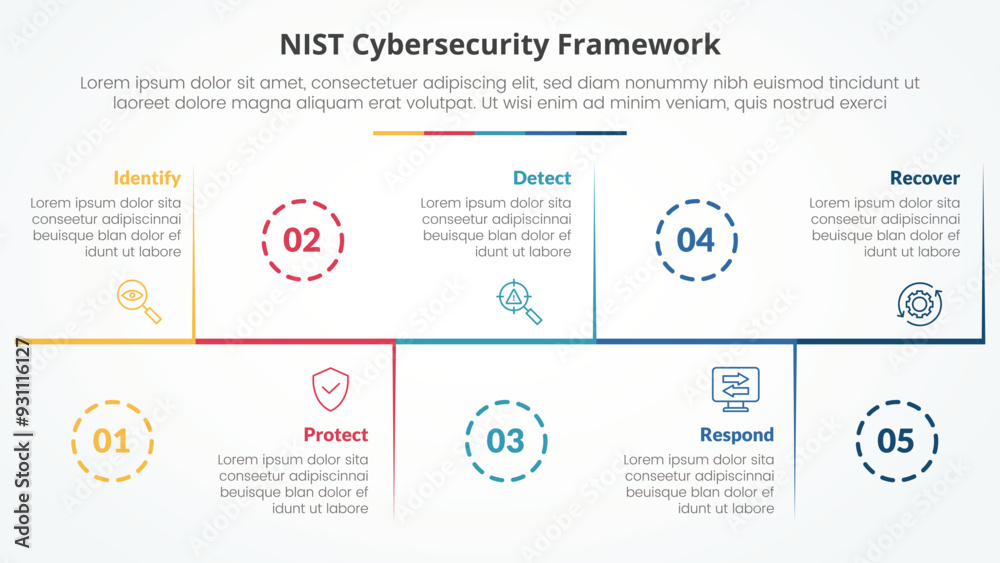 NIST Cybersecurity Framework

Lorem ipsum dolor sit amet, consectetuer adipiscing elit, sed diam nonummy nibh euismod tincidunt ut laoreet dolore magna aliquam erat volutpat. Ut wisi enim ad minim veniam, quis nostrud exerci

Identify
Lorem ipsum dolor sita conseetur adipiscinnai beuisque blan dolor ef idunt ut labore

02

Detect
Lorem ipsum dolor sita conseetur adipiscinnai beuisque blan dolor ef idunt ut labore

04

Recover
Lorem ipsum dolor sita conseetur adipiscinnai beuisque blan dolor ef idunt ut labore

01

Protect
Lorem ipsum dolor sita conseetur adipiscinnai beuisque blan dolor ef idunt ut labore

03

Respond
Lorem ipsum dolor sita conseetur adipiscinnai beuisque blan dolor ef idunt ut labore

05

Adobe Stock | #931116127